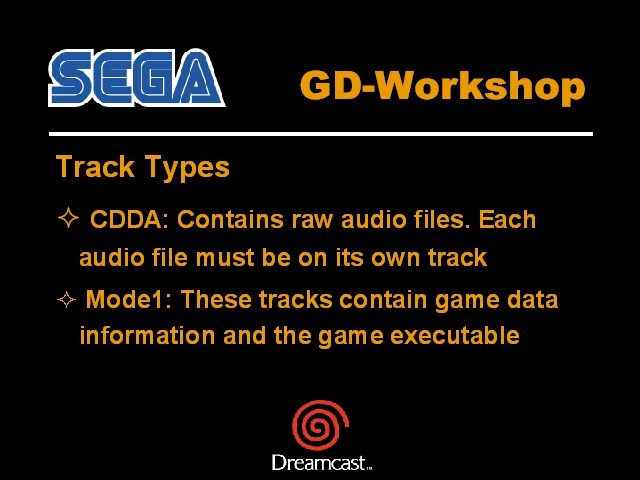 SEGA

GD-Workshop

Track Types

✧ CDDA: Contains raw audio files. Each audio file must be on its own track

✧ Mode1: These tracks contain game data information and the game executable

Dreamcast™